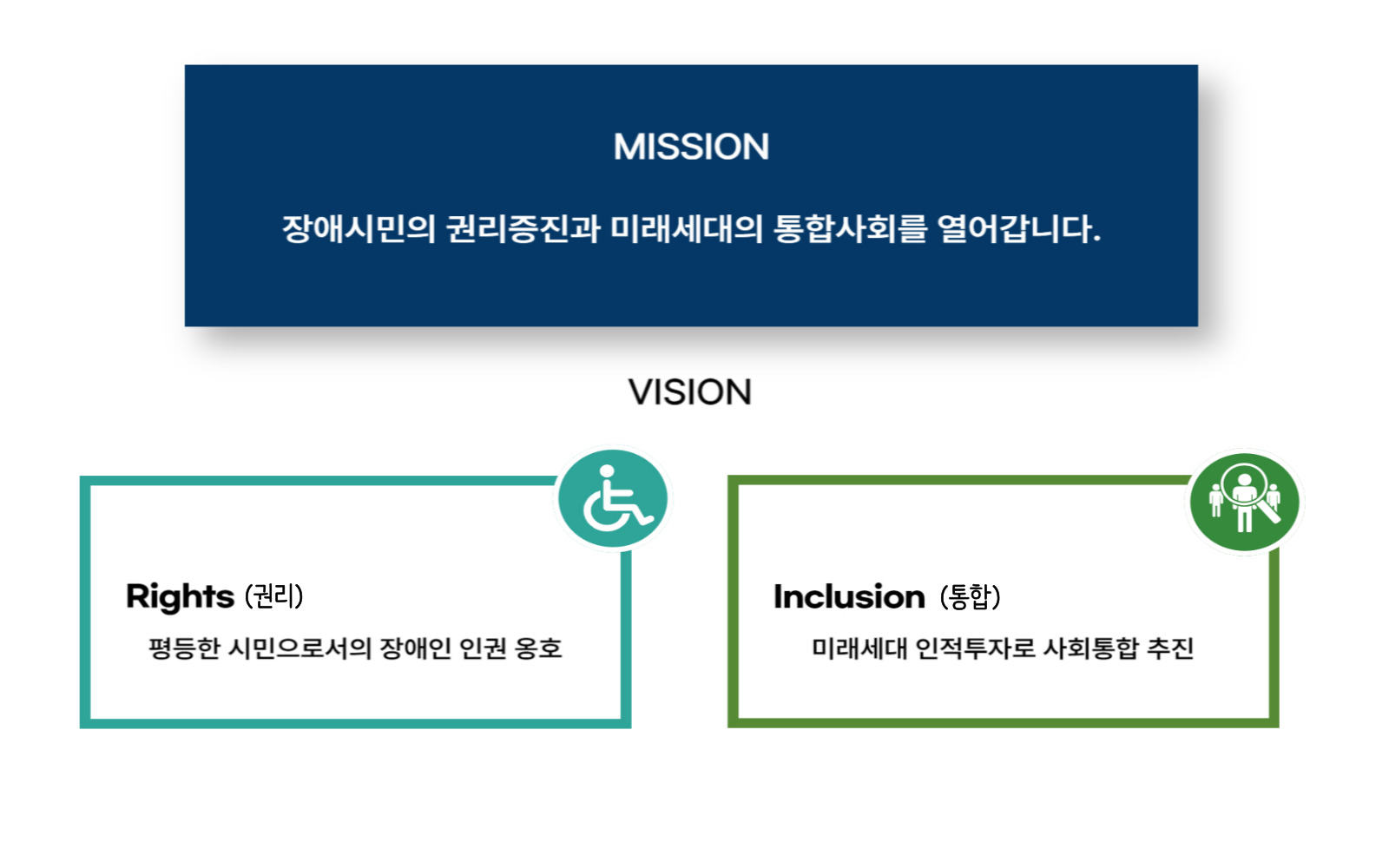 MISSION

장애시민의 권리증진과 미래세대의 통합사회를 열어갑니다.

VISION

Rights (권리)

평등한 시민으로서의 장애인 인권 옹호

Inclusion (통합)

미래세대 인적투자로 사회통합 추진